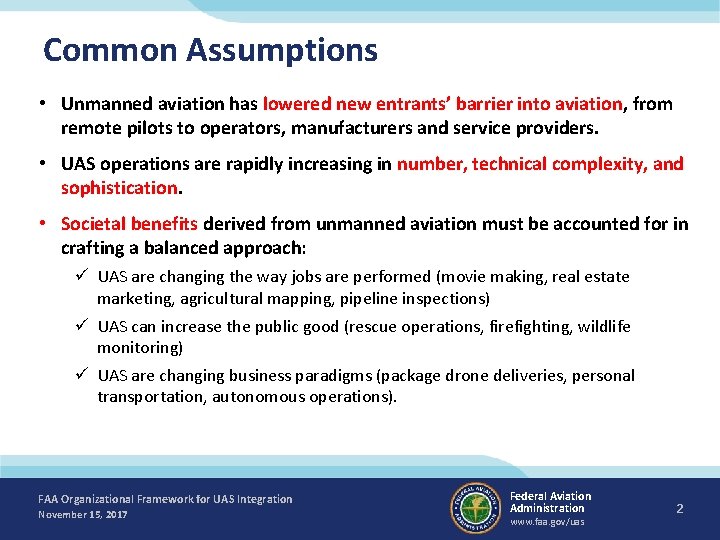 Common Assumptions

• Unmanned aviation has lowered new entrants' barrier into aviation, from remote pilots to operators, manufacturers and service providers.

• UAS operations are rapidly increasing in number, technical complexity, and sophistication.

• Societal benefits derived from unmanned aviation must be accounted for in crafting a balanced approach:

✓ UAS are changing the way jobs are performed (movie making, real estate marketing, agricultural mapping, pipeline inspections)

✓ UAS can increase the public good (rescue operations, firefighting, wildlife monitoring)

✓ UAS are changing business paradigms (package drone deliveries, personal transportation, autonomous operations).

FAA Organizational Framework for UAS Integration
November 15, 2017

FEDERAL AVIATION ADMINISTRATION

Federal Aviation Administration
www.faa.gov/uas

2